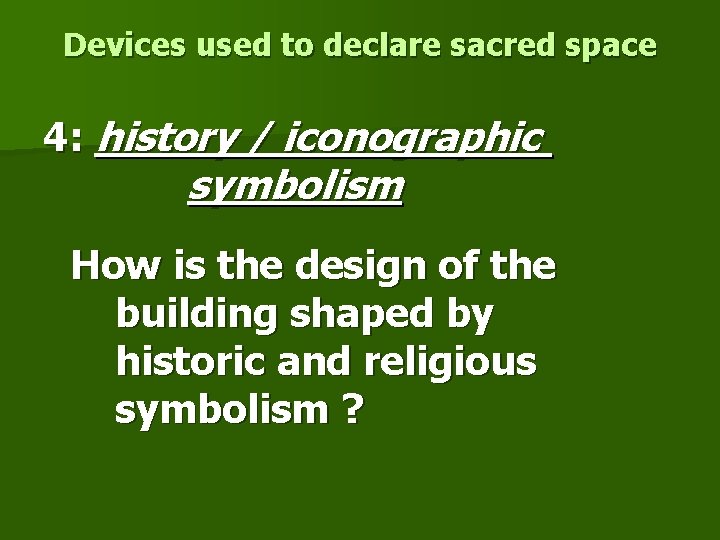 Devices used to declare sacred space

4: history / iconographic symbolism

How is the design of the building shaped by historic and religious symbolism ?